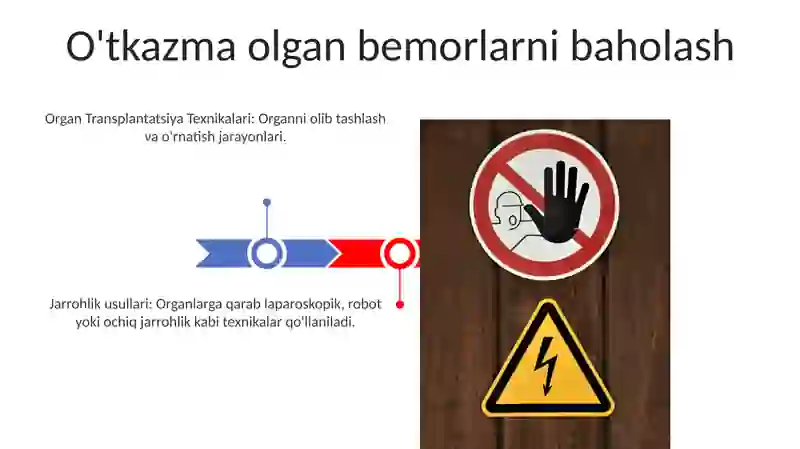 O'tkazma olgan bemorlarni baholash

Organ Transplantatsiya Texnikalari: Organni olib tashlash va o'rnatish jarayonlari.

Jarrohlik usullari: Organlarga qarab laparoskopik, robot yoki ochiq jarrohlik kabi texnikalar qo'llaniladi.